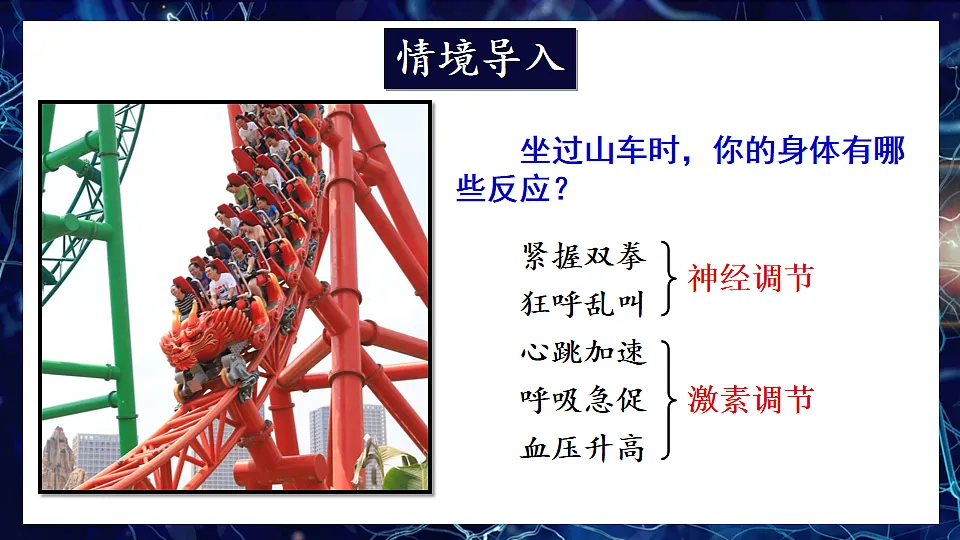 情境导入

坐过山车时，你的身体有哪些反应？

紧握双拳
狂呼乱叫
神经调节

心跳加速
呼吸急促
血压升高
激素调节